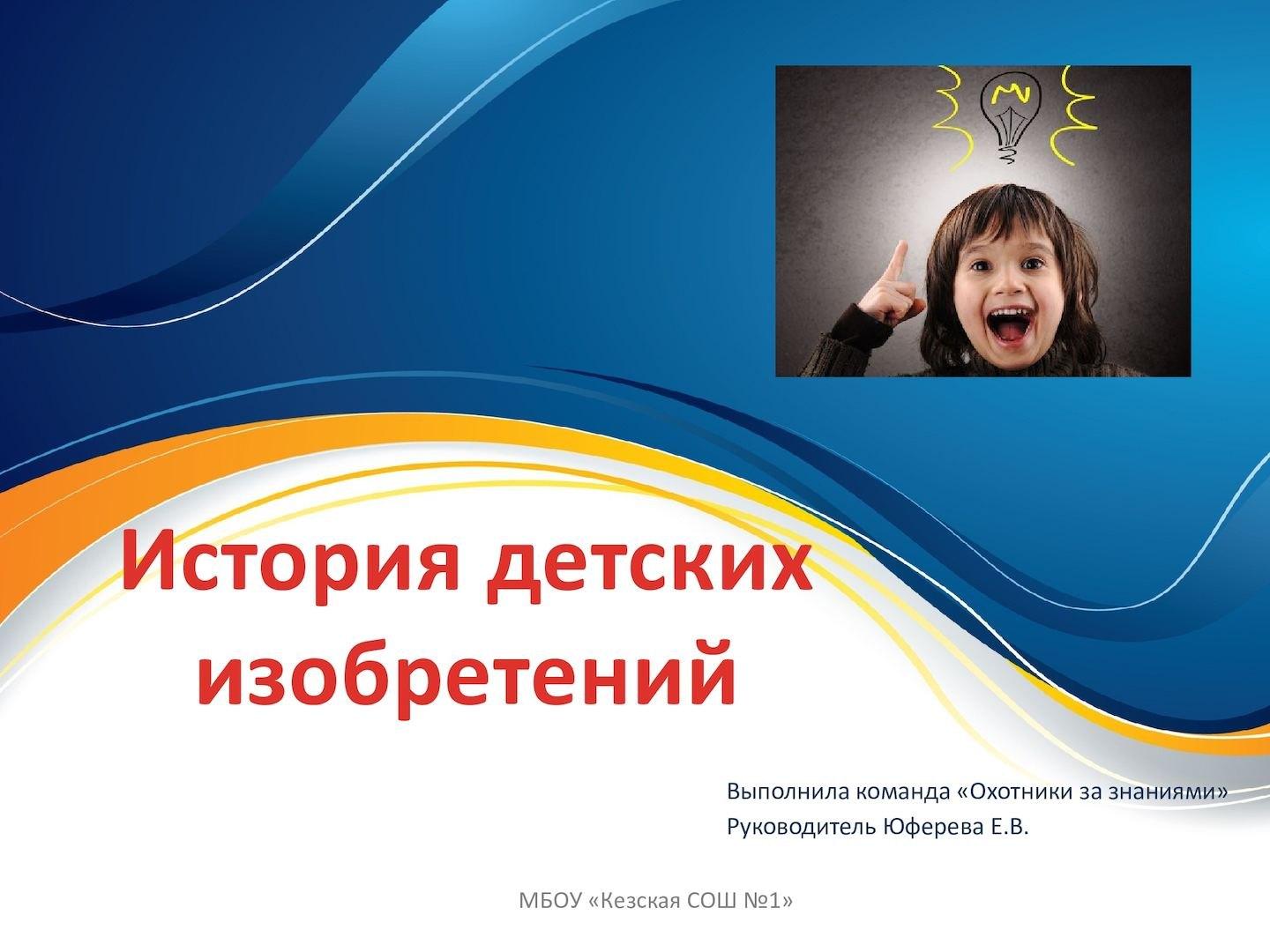 История детских изобретений

Выполнила команда «Охотники за знаниями»
Руководитель Юферева Е.В.

МБОУ «Кезская СОШ №1»